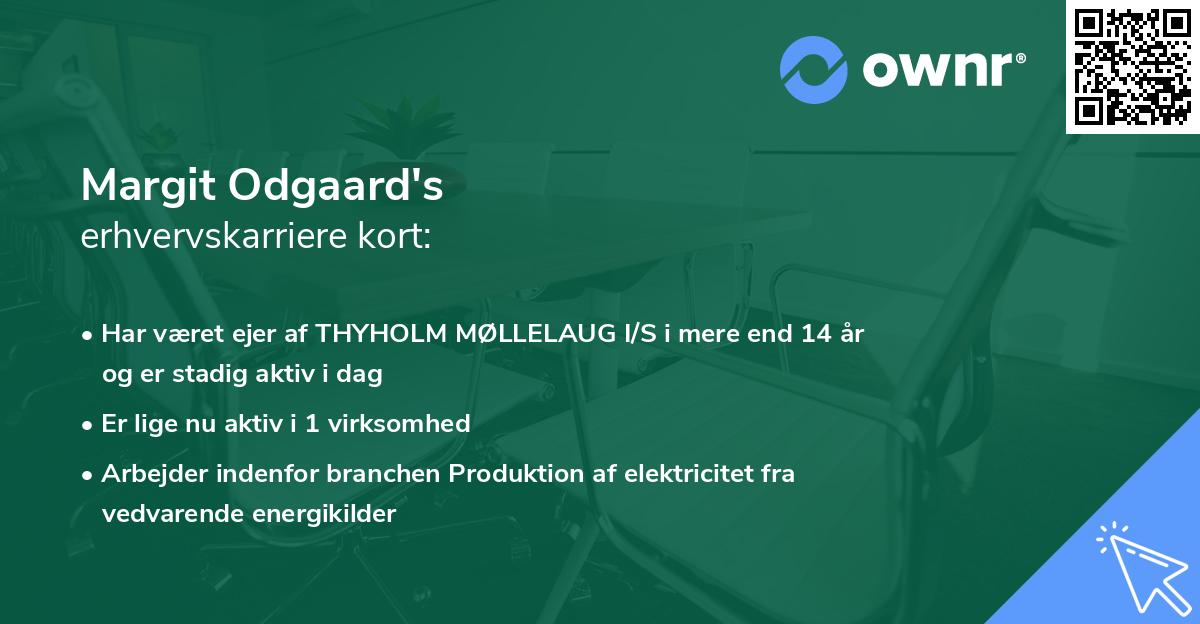 ownr®

Margit Odgaard's
erhvervskarriere kort:

• Har været ejer af THYHOLM MØLLELAUG I/S i mere end 14 år og er stadig aktiv i dag

• Er lige nu aktiv i 1 virksomhed

• Arbejder indenfor branchen Produktion af elektricitet fra vedvarende energikilder